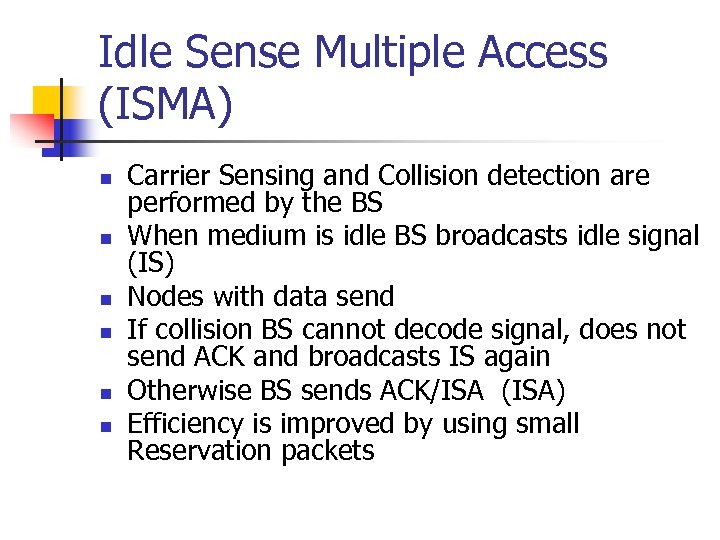 Idle Sense Multiple Access (ISMA)

- Carrier Sensing and Collision detection are performed by the BS
- When medium is idle BS broadcasts idle signal (IS)
- Nodes with data send
- If collision BS cannot decode signal, does not send ACK and broadcasts IS again
- Otherwise BS sends ACK/ISA (ISA)
- Efficiency is improved by using small Reservation packets